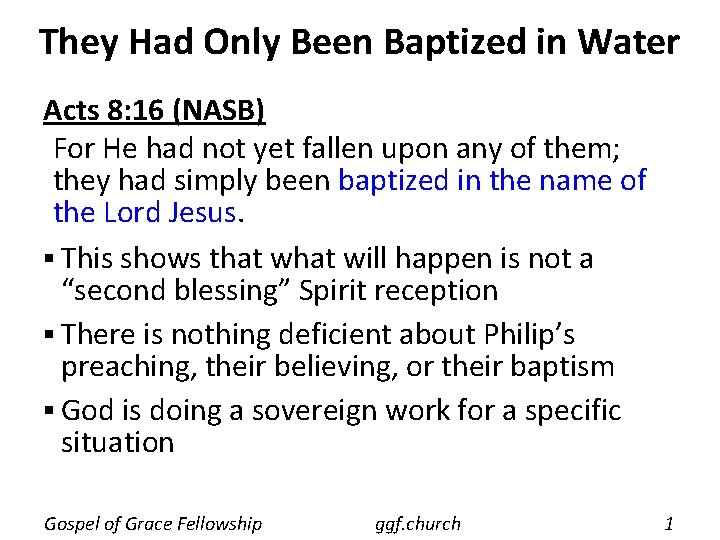 They Had Only Been Baptized in Water

Acts 8:16 (NASB)

For He had not yet fallen upon any of them; they had simply been baptized in the name of the Lord Jesus.

▪ This shows that what will happen is not a “second blessing” Spirit reception

▪ There is nothing deficient about Philip’s preaching, their believing, or their baptism

▪ God is doing a sovereign work for a specific situation

Gospel of Grace Fellowship ggf.church 1